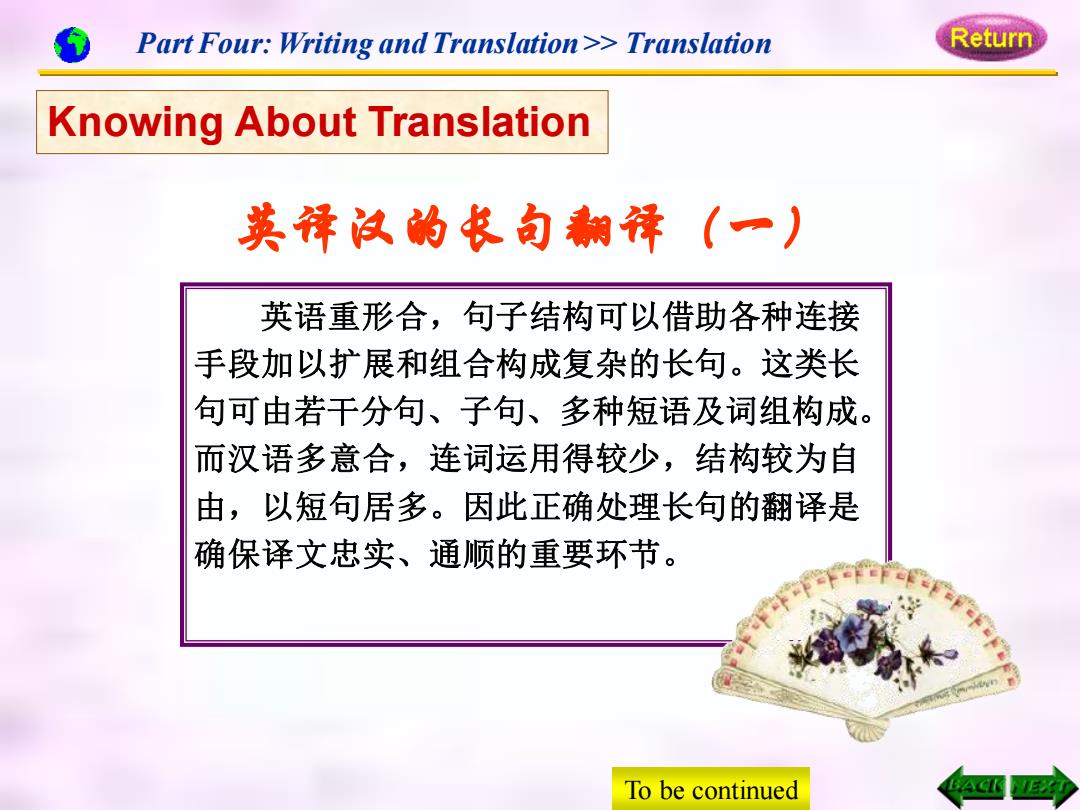 Part Four: Writing and Translation >> Translation

Return

Knowing About Translation

英译汉的长句翻译（一）

英语重形合，句子结构可以借助各种连接手段加以扩展和组合构成复杂的长句。这类长句可由若干分句、子句、多种短语及词组构成。而汉语多意合，连词运用得较少，结构较为自由，以短句居多。因此正确处理长句的翻译是确保译文忠实、通顺的重要环节。

To be continued

BACK NEXT